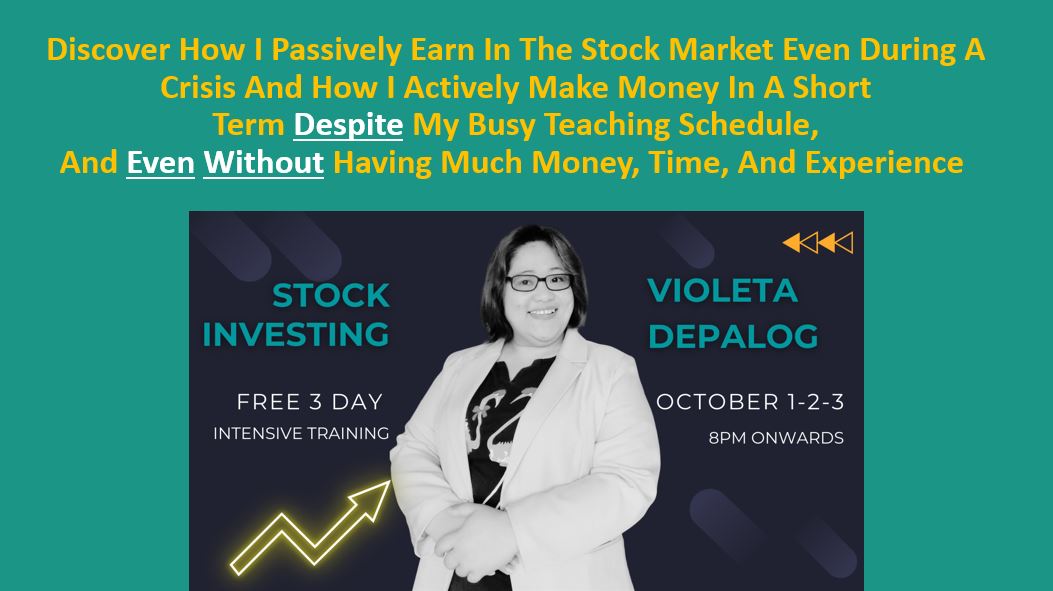 Discover How I Passively Earn In The Stock Market Even During A Crisis And How I Actively Make Money In A Short Term Despite My Busy Teaching Schedule, And Even Without Having Much Money, Time, And Experience

STOCK INVESTING

FREE 3 DAY INTENSIVE TRAINING

VIOLETA DEPALOG

OCTOBER 1-2-3

8PM ONWARDS